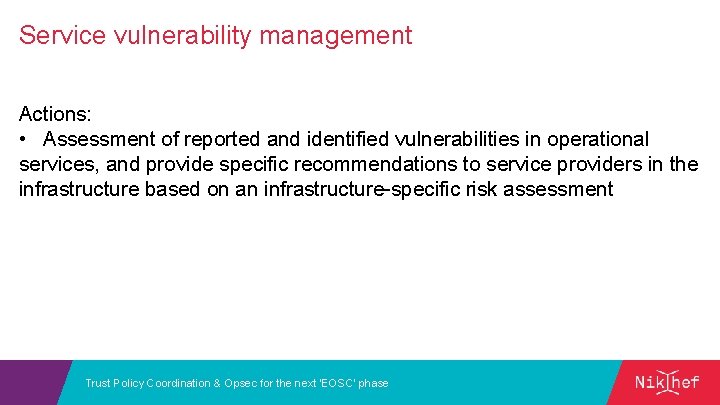 Service vulnerability management

Actions:
• Assessment of reported and identified vulnerabilities in operational services, and provide specific recommendations to service providers in the infrastructure based on an infrastructure-specific risk assessment

Trust Policy Coordination & Opsec for the next 'EOSC' phase

Nikhef